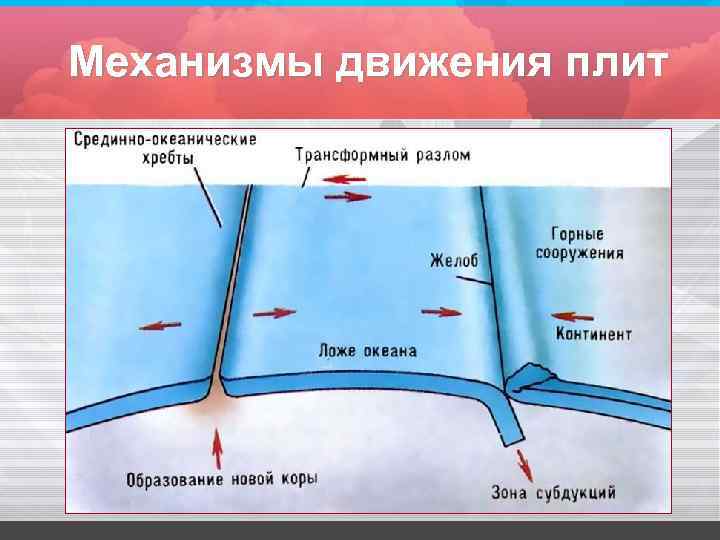 Механизмы движения плит

Срединно-океанические хребты

Трансформный разлом

Горные сооружения

Желоб

Континент

Ложе океана

Образование новой коры

Зона субдукций